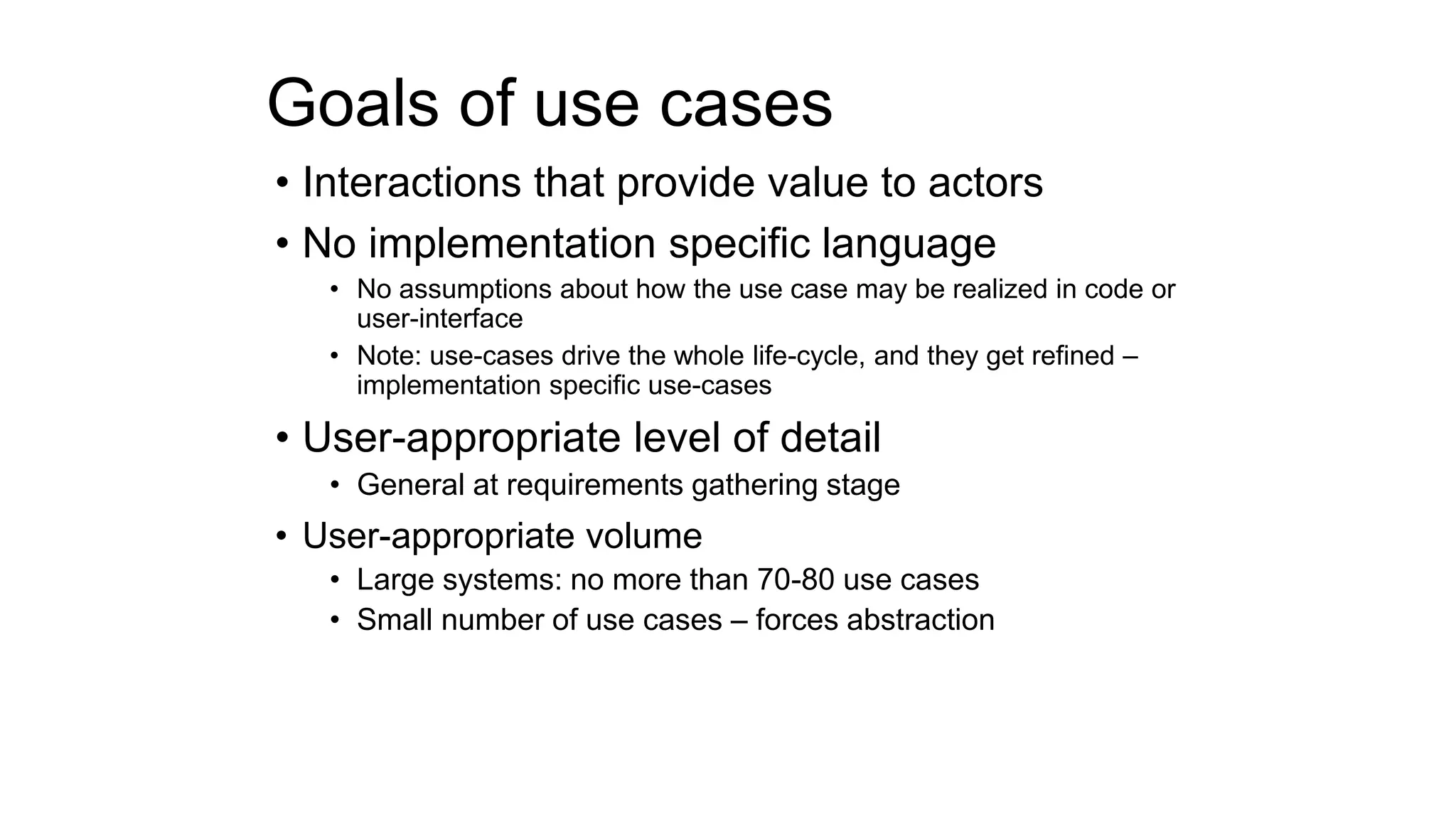 Goals of use cases

• Interactions that provide value to actors
• No implementation specific language
  • No assumptions about how the use case may be realized in code or user-interface
  • Note: use-cases drive the whole life-cycle, and they get refined – implementation specific use-cases
• User-appropriate level of detail
  • General at requirements gathering stage
• User-appropriate volume
  • Large systems: no more than 70-80 use cases
  • Small number of use cases – forces abstraction